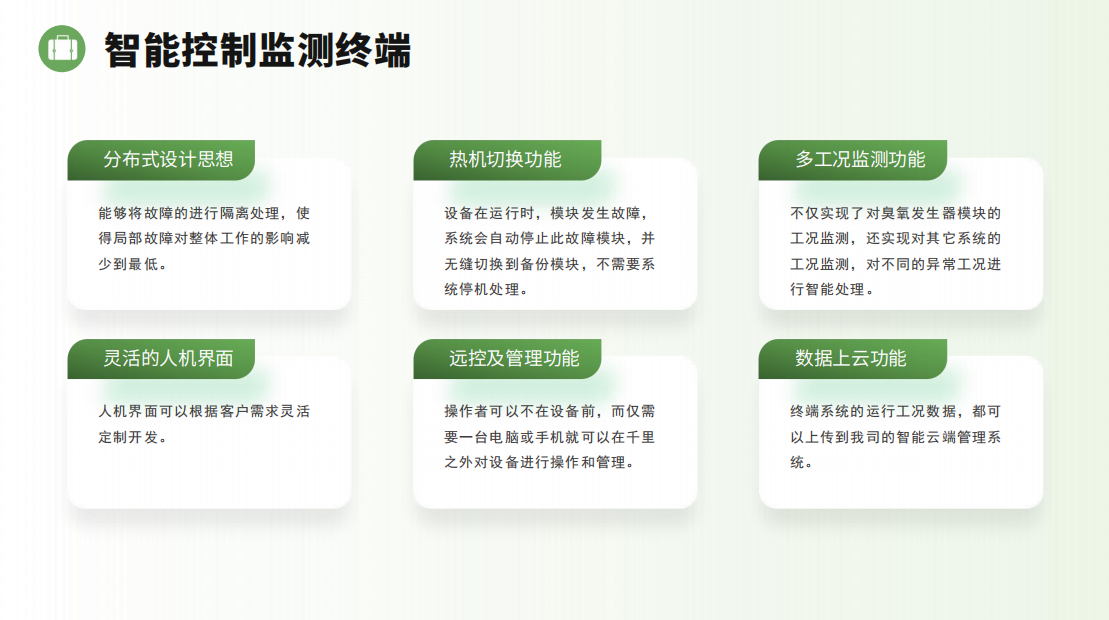 智能控制监测终端

分布式设计思想

能够将故障的进行隔离处理，使得局部故障对整体工作的影响减少到最低。

热机切换功能

设备在运行时，模块发生故障，系统会自动停止此故障模块，并无缝切换到备份模块，不需要系统停机处理。

多工况监测功能

不仅实现了对臭氧发生器模块的工况监测，还实现对其它系统的工况监测，对不同的异常工况进行智能处理。

灵活的人机界面

人机界面可以根据客户需求灵活定制开发。

远控及管理功能

操作者可以不在设备前，而仅需要一台电脑或手机就可以在千里之外对设备进行操作和管理。

数据上云功能

终端系统的运行工况数据，都可以上传到我司的智能云端管理系统。